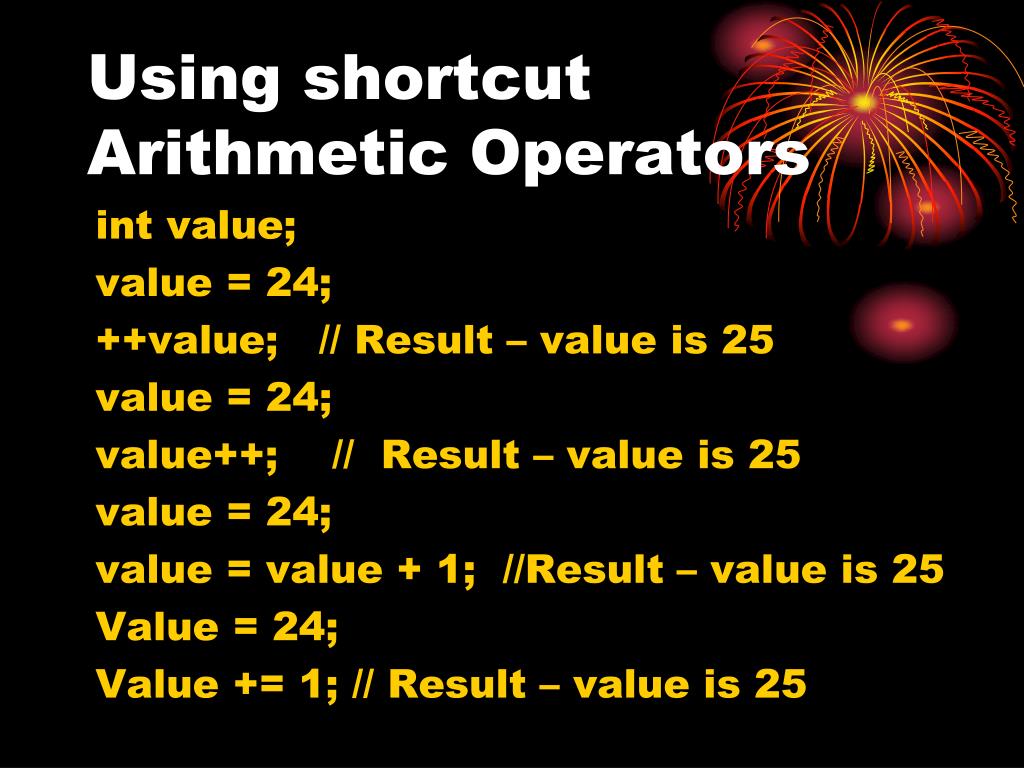 Using shortcut Arithmetic Operators

int value;
value = 24;
++value; // Result – value is 25
value = 24;
value++; // Result – value is 25
value = 24;
value = value + 1; //Result – value is 25
Value = 24;
Value += 1; // Result – value is 25